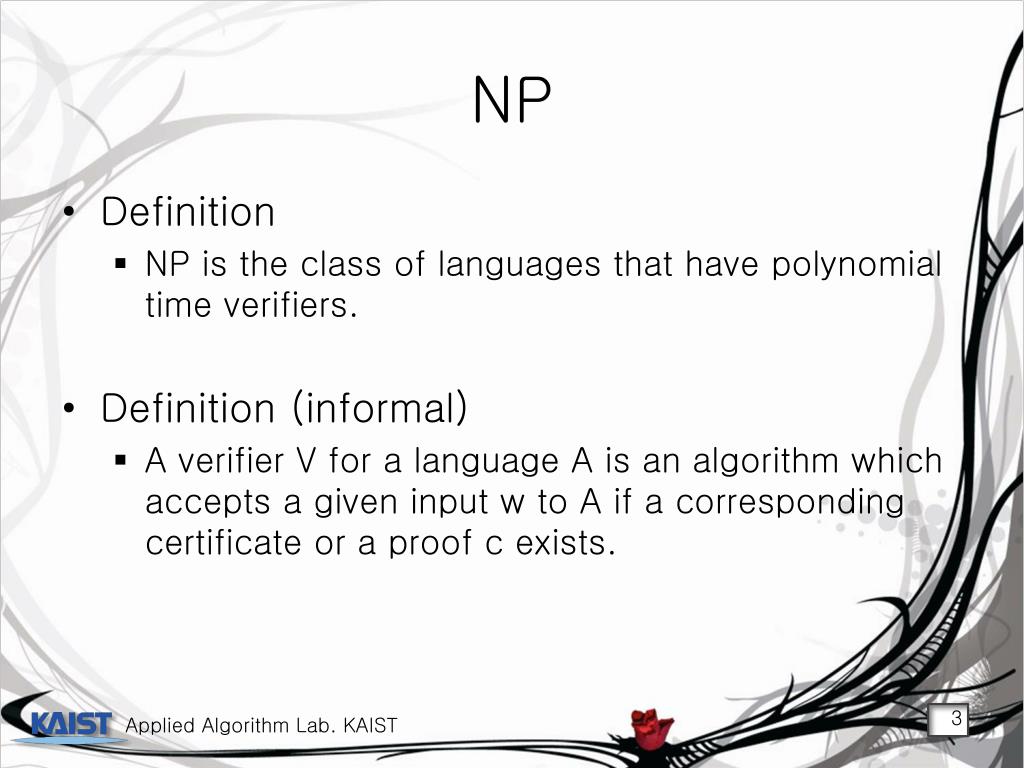 NP

• Definition
 ▪ NP is the class of languages that have polynomial time verifiers.

• Definition (informal)
 ▪ A verifier V for a language A is an algorithm which accepts a given input w to A if a corresponding certificate or a proof c exists.

KAIST Applied Algorithm Lab. KAIST

3